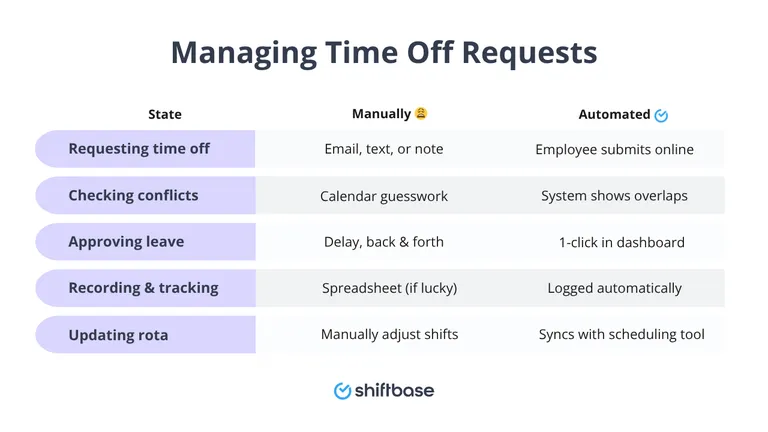 Managing Time Off Requests

| State | Manually 😩 | Automated |
|---|---|---|
| Requesting time off | Email, text, or note | Employee submits online |
| Checking conflicts | Calendar guesswork | System shows overlaps |
| Approving leave | Delay, back & forth | 1-click in dashboard |
| Recording & tracking | Spreadsheet (if lucky) | Logged automatically |
| Updating rota | Manually adjust shifts | Syncs with scheduling tool |

shiftbase